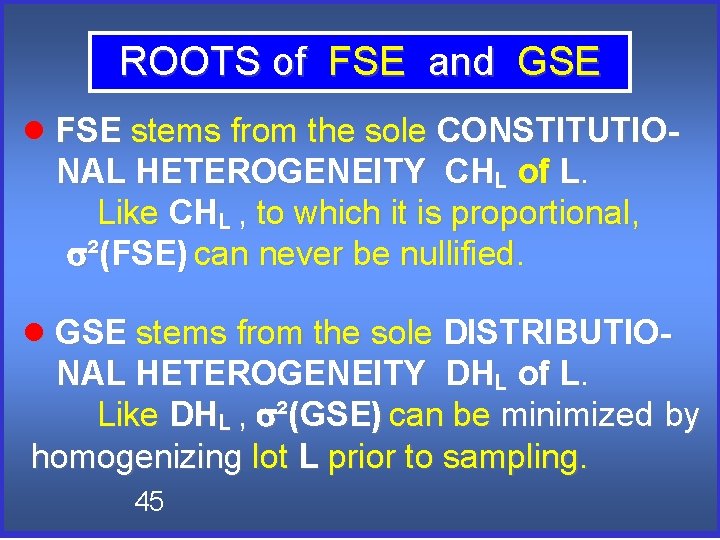 ROOTS of FSE and GSE

● FSE stems from the sole CONSTITUTIONAL HETEROGENEITY $CH_L$ of L.
Like $CH_L$ , to which it is proportional, $\sigma^2$(FSE) can never be nullified.

● GSE stems from the sole DISTRIBUTIONAL HETEROGENEITY $DH_L$ of L.
Like $DH_L$ , $\sigma^2$(GSE) can be minimized by homogenizing lot L prior to sampling.

45